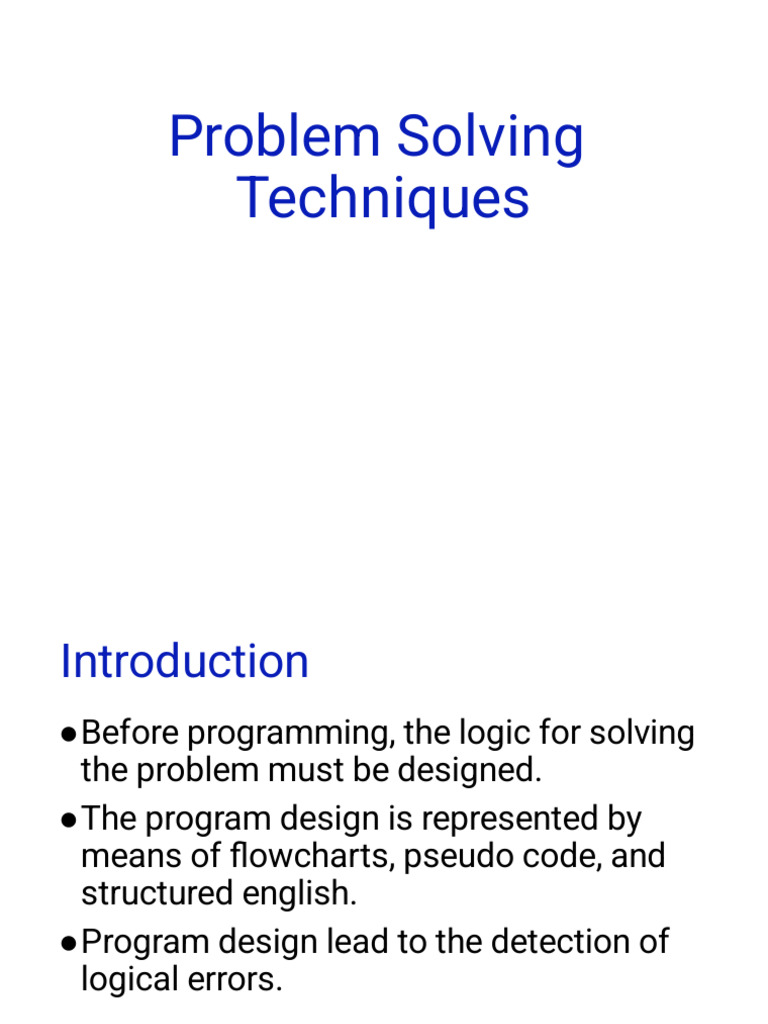 Problem Solving Techniques

Introduction

●Before programming, the logic for solving the problem must be designed.

●The program design is represented by means of flowcharts, pseudo code, and structured english.

●Program design lead to the detection of logical errors.